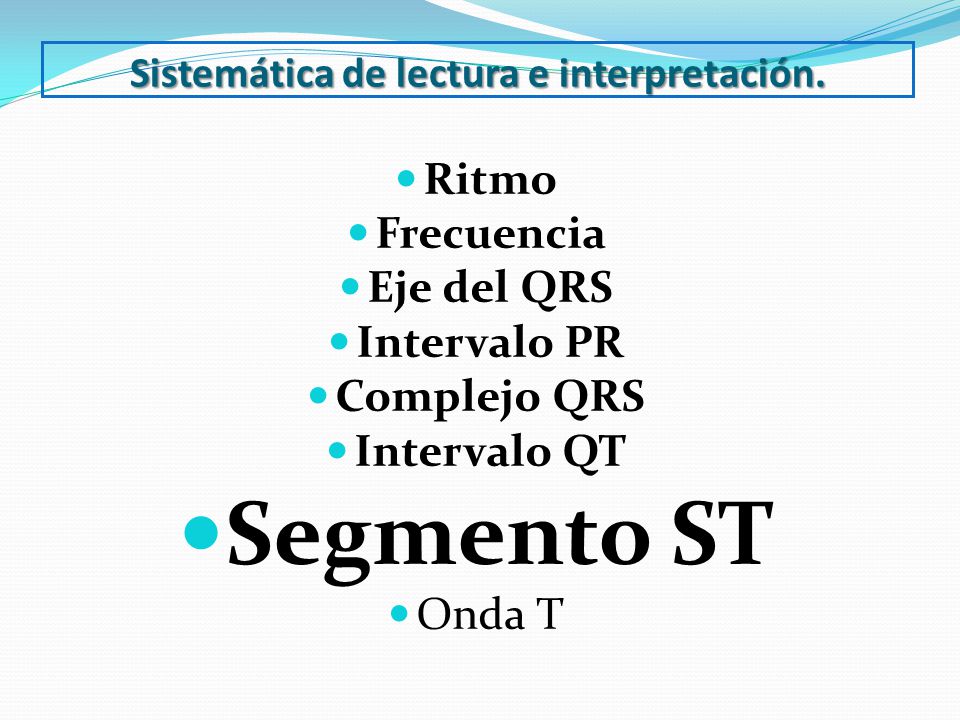 Sistemática de lectura e interpretación.

- Ritmo
- Frecuencia
- Eje del QRS
- Intervalo PR
- Complejo QRS
- Intervalo QT
- Segmento ST
- Onda T